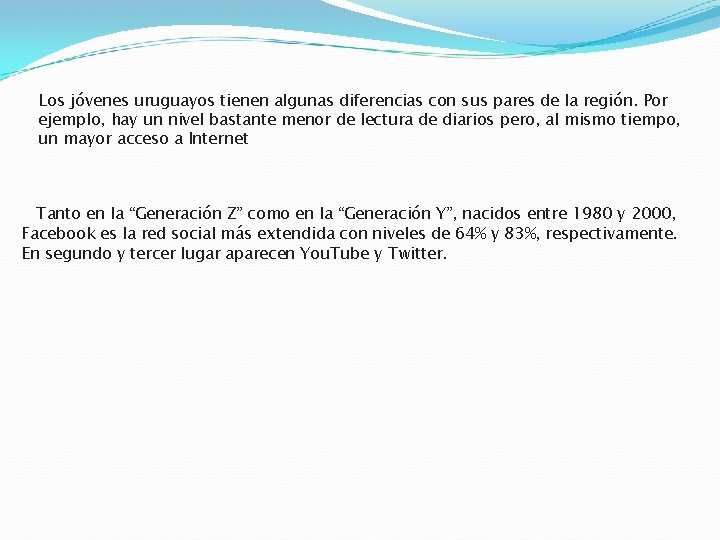 Los jóvenes uruguayos tienen algunas diferencias con sus pares de la región. Por ejemplo, hay un nivel bastante menor de lectura de diarios pero, al mismo tiempo, un mayor acceso a Internet

Tanto en la “Generación Z” como en la “Generación Y”, nacidos entre 1980 y 2000, Facebook es la red social más extendida con niveles de 64% y 83%, respectivamente. En segundo y tercer lugar aparecen YouTube y Twitter.